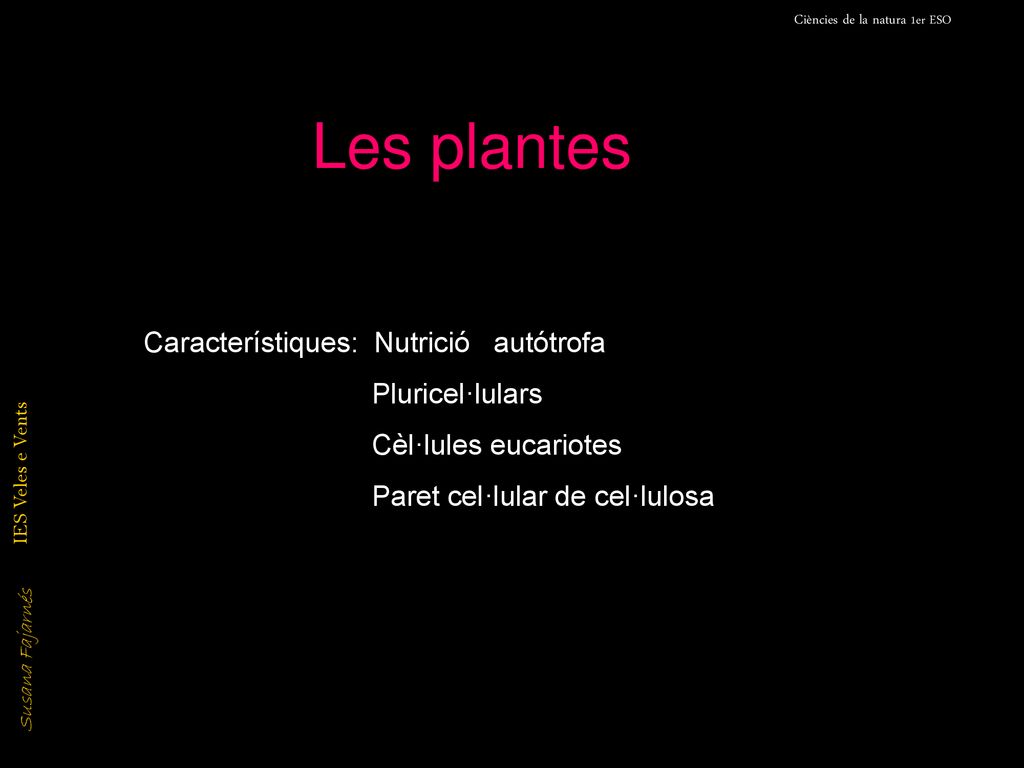 Ciències de la natura 1er ESO

Les plantes

Característiques: Nutrició autótrofa

Pluricel·lulars

Cèl·lules eucariotes

Paret cel·lular de cel·lulosa

IES Veles e Vents

Susana Fajarnés